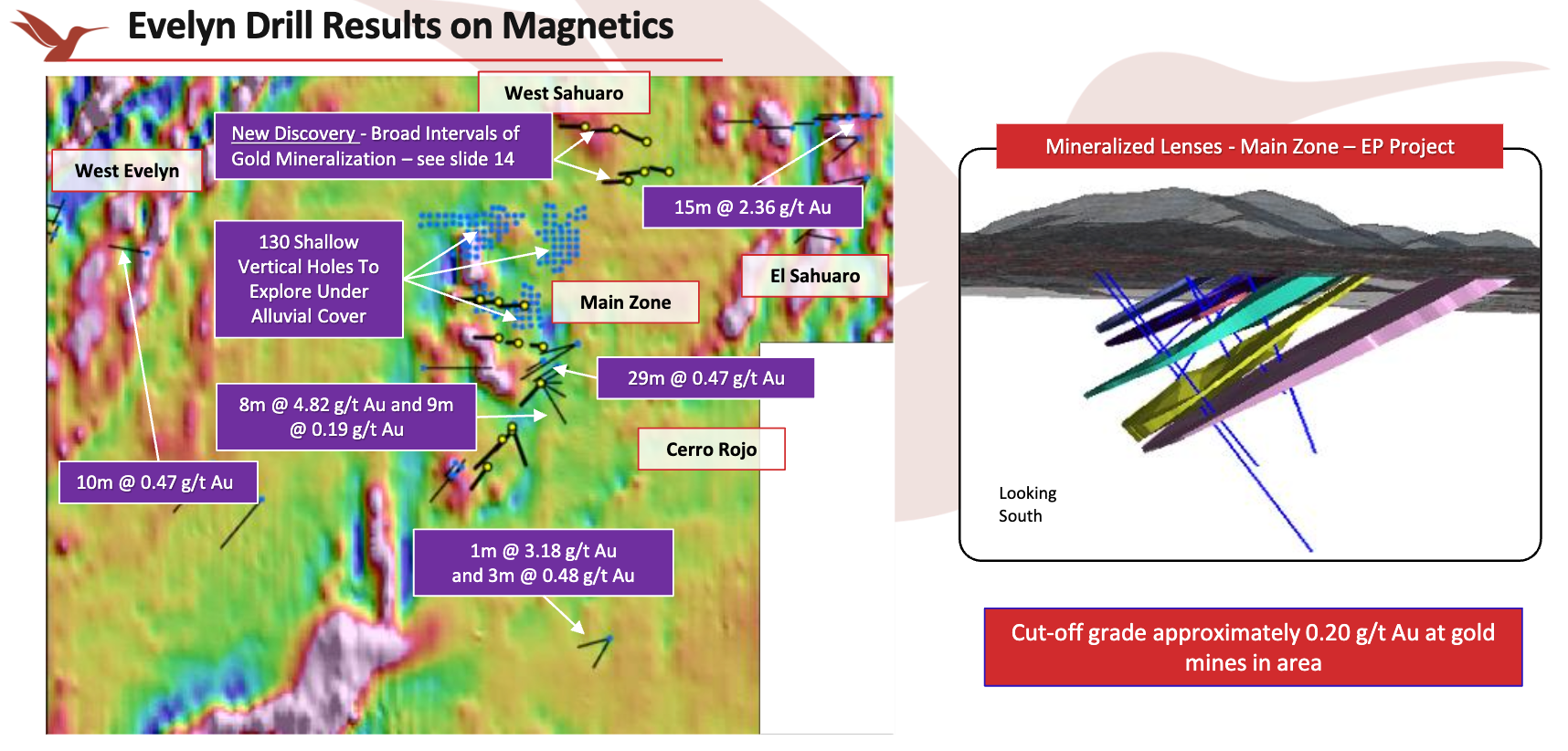 Evelyn Drill Results on Magnetics

West Sahuaro

New Discovery - Broad Intervals of Gold Mineralization – see slide 14

West Evelyn

15m @ 2.36 g/t Au

130 Shallow Vertical Holes To Explore Under Alluvial Cover

El Sahuaro

Main Zone

29m @ 0.47 g/t Au

8m @ 4.82 g/t Au and 9m @ 0.19 g/t Au

Cerro Rojo

10m @ 0.47 g/t Au

1m @ 3.18 g/t Au and 3m @ 0.48 g/t Au

Mineralized Lenses - Main Zone – EP Project

Looking South

Cut-off grade approximately 0.20 g/t Au at gold mines in area